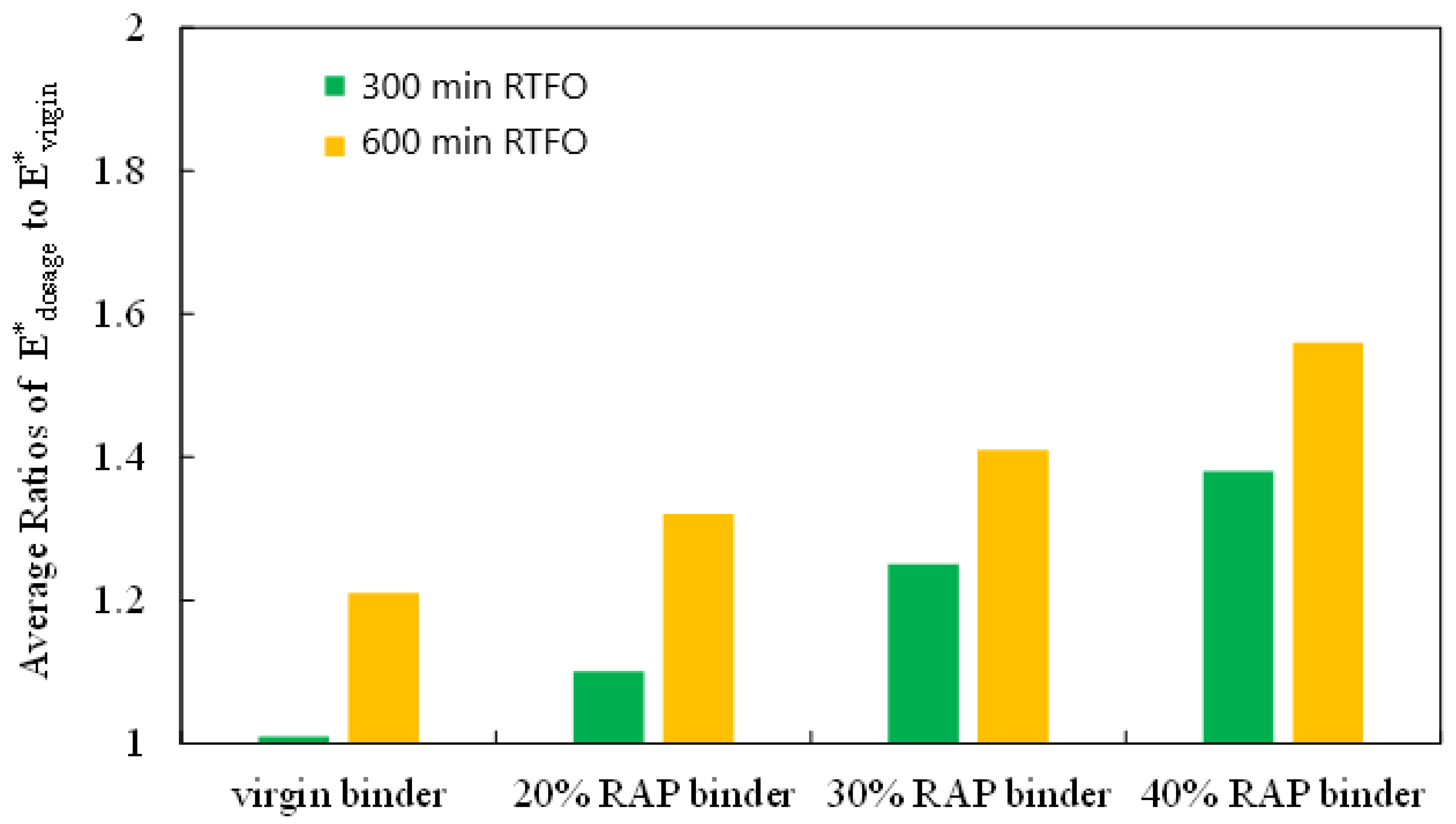 Average Ratios of $E^*_{dosage}$ to $E^*_{virgin}$

2

1.8

1.6

1.4

1.2

1

300 min RTFO

600 min RTFO

virgin binder

20% RAP binder

30% RAP binder

40% RAP binder